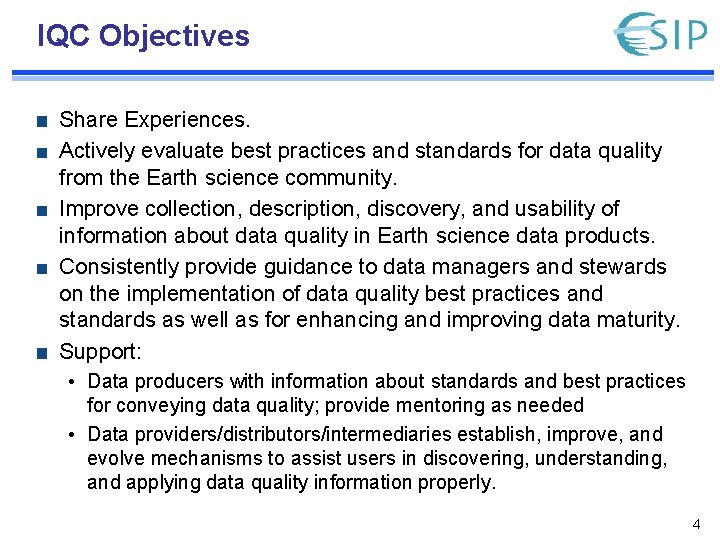 IQC Objectives

ESIP

■ Share Experiences.

■ Actively evaluate best practices and standards for data quality from the Earth science community.

■ Improve collection, description, discovery, and usability of information about data quality in Earth science data products.

■ Consistently provide guidance to data managers and stewards on the implementation of data quality best practices and standards as well as for enhancing and improving data maturity.

■ Support:

• Data producers with information about standards and best practices for conveying data quality; provide mentoring as needed

• Data providers/distributors/intermediaries establish, improve, and evolve mechanisms to assist users in discovering, understanding, and applying data quality information properly.

4